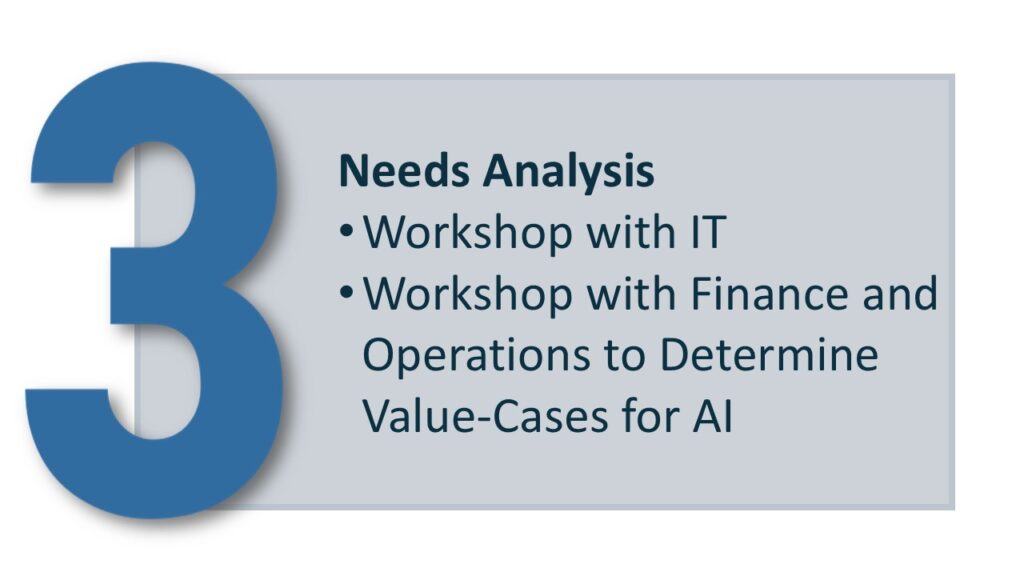 3

Needs Analysis
• Workshop with IT
• Workshop with Finance and Operations to Determine Value-Cases for AI